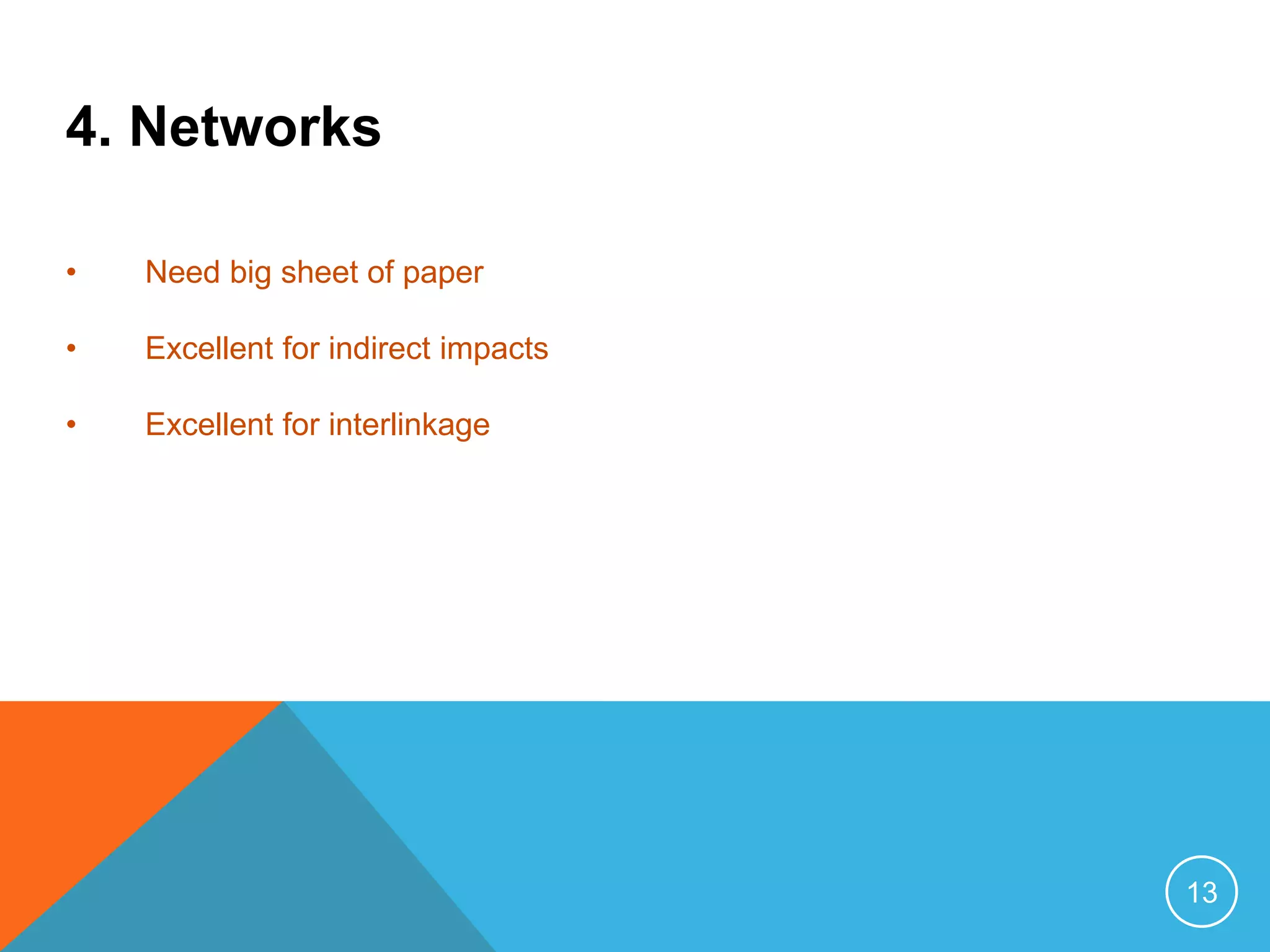 4. Networks

• Need big sheet of paper

• Excellent for indirect impacts

• Excellent for interlinkage

13